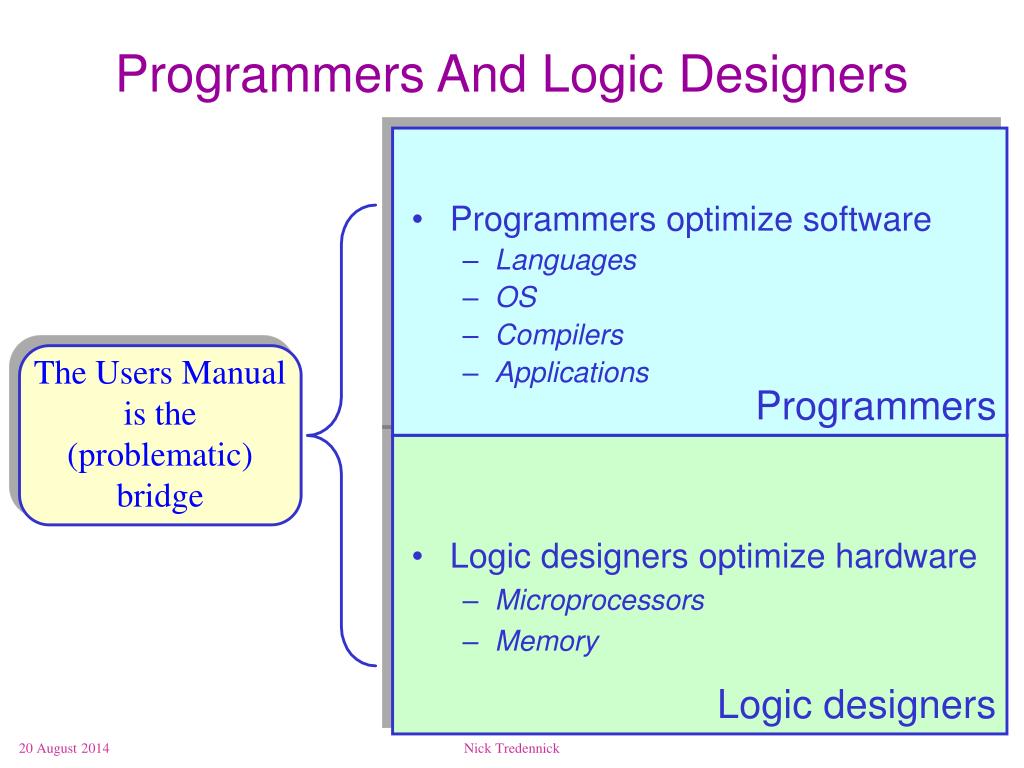 Programmers And Logic Designers

The Users Manual is the (problematic) bridge

• Programmers optimize software
– Languages
– OS
– Compilers
– Applications

Programmers

• Logic designers optimize hardware
– Microprocessors
– Memory

Logic designers

20 August 2014

Nick Tredennick